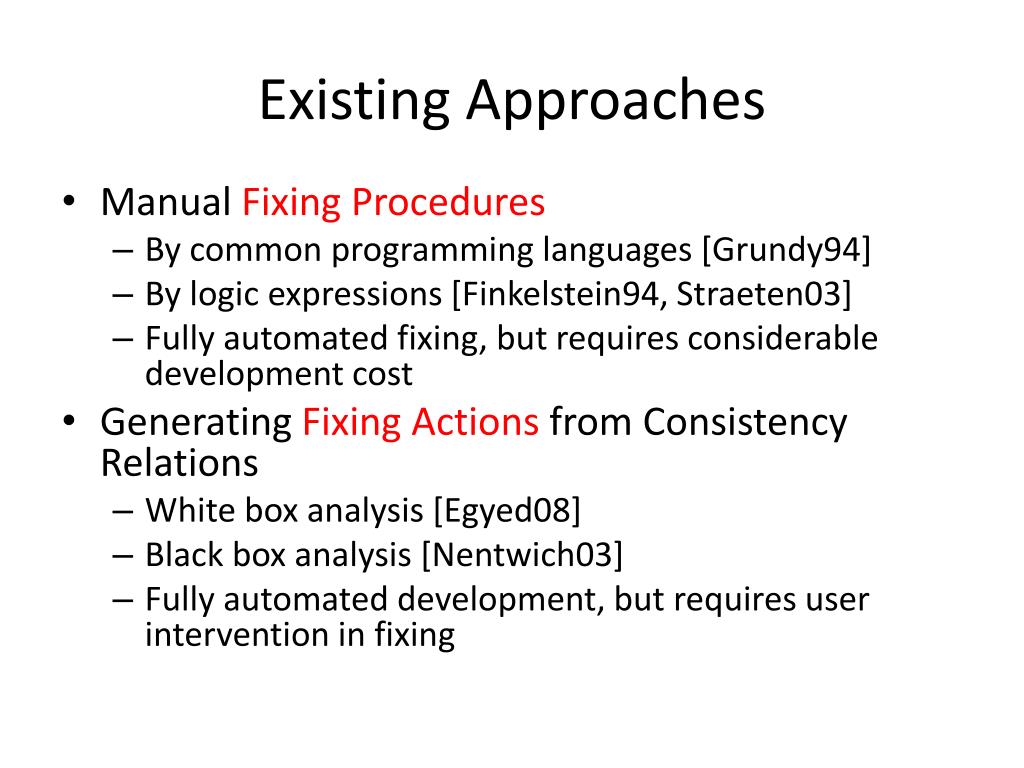 Existing Approaches

• Manual Fixing Procedures
– By common programming languages [Grundy94]
– By logic expressions [Finkelstein94, Straeten03]
– Fully automated fixing, but requires considerable development cost

• Generating Fixing Actions from Consistency Relations
– White box analysis [Egyed08]
– Black box analysis [Nentwich03]
– Fully automated development, but requires user intervention in fixing